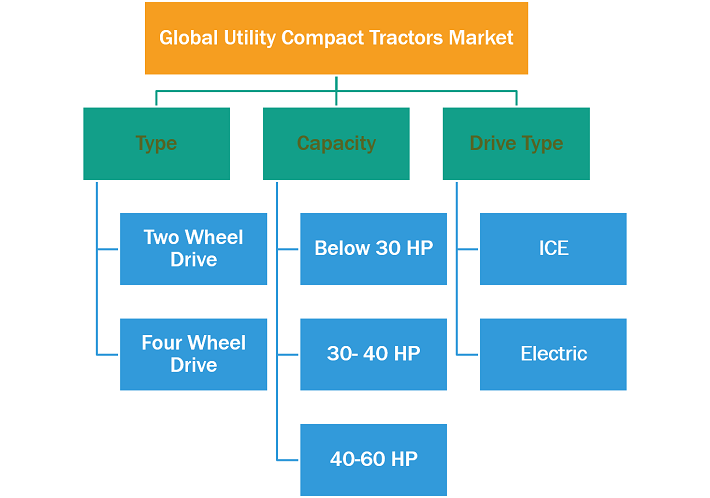 Global Utility Compact Tractors Market

Type

Two Wheel Drive

Four Wheel Drive

Capacity

Below 30 HP

30- 40 HP

40-60 HP

Drive Type

ICE

Electric